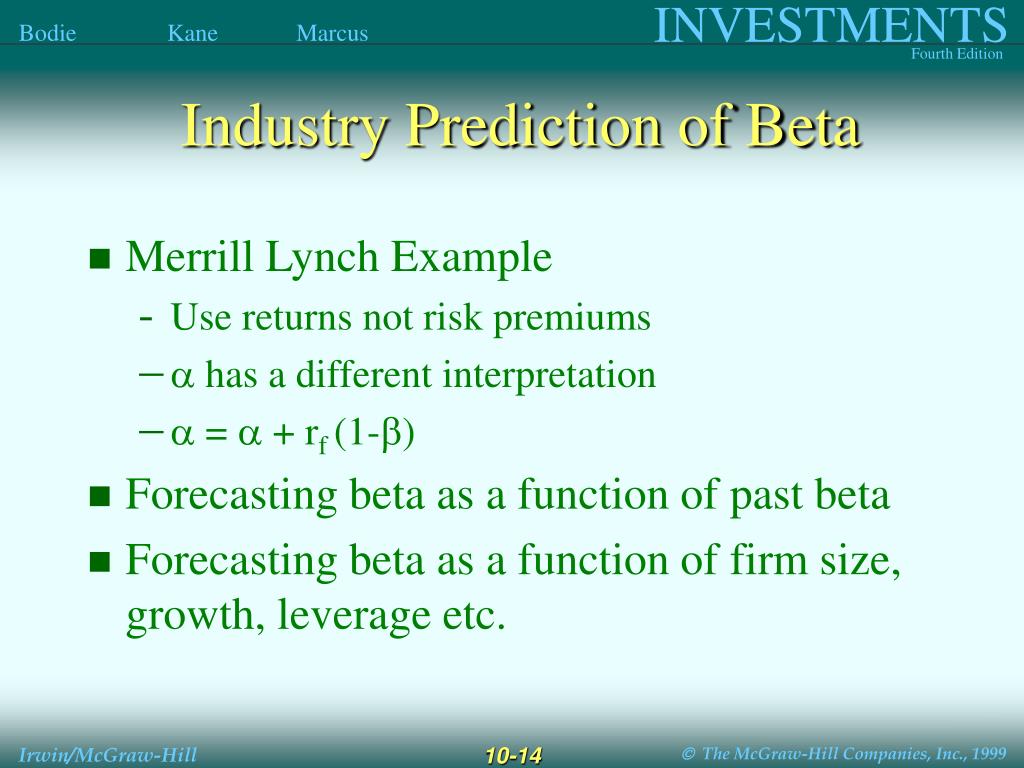 Bodie Kane Marcus INVESTMENTS
Fourth Edition

Industry Prediction of Beta

■ Merrill Lynch Example
- Use returns not risk premiums
– $\alpha$ has a different interpretation
– $\alpha = \alpha + r_f (1-\beta)$
■ Forecasting beta as a function of past beta
■ Forecasting beta as a function of firm size, growth, leverage etc.

Irwin/McGraw-Hill 10-14 © The McGraw-Hill Companies, Inc., 1999